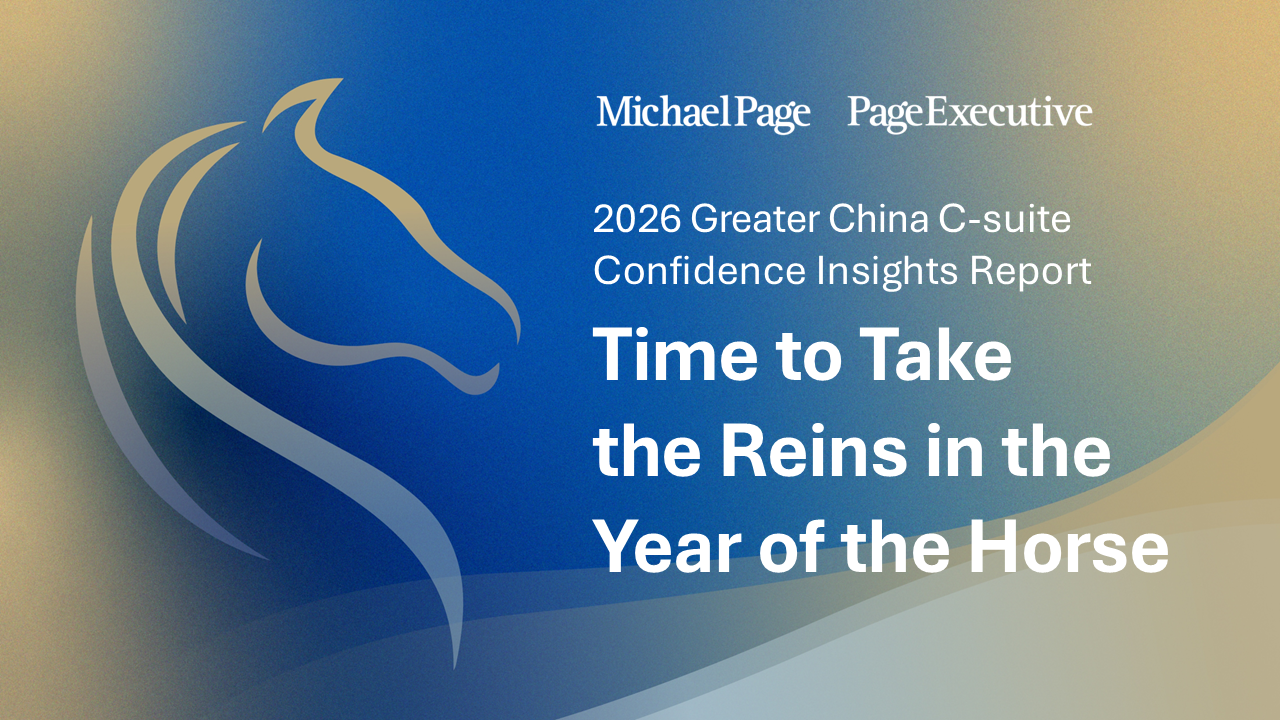 MichaelPage PageExecutive

2026 Greater China C-suite Confidence Insights Report

Time to Take the Reins in the Year of the Horse